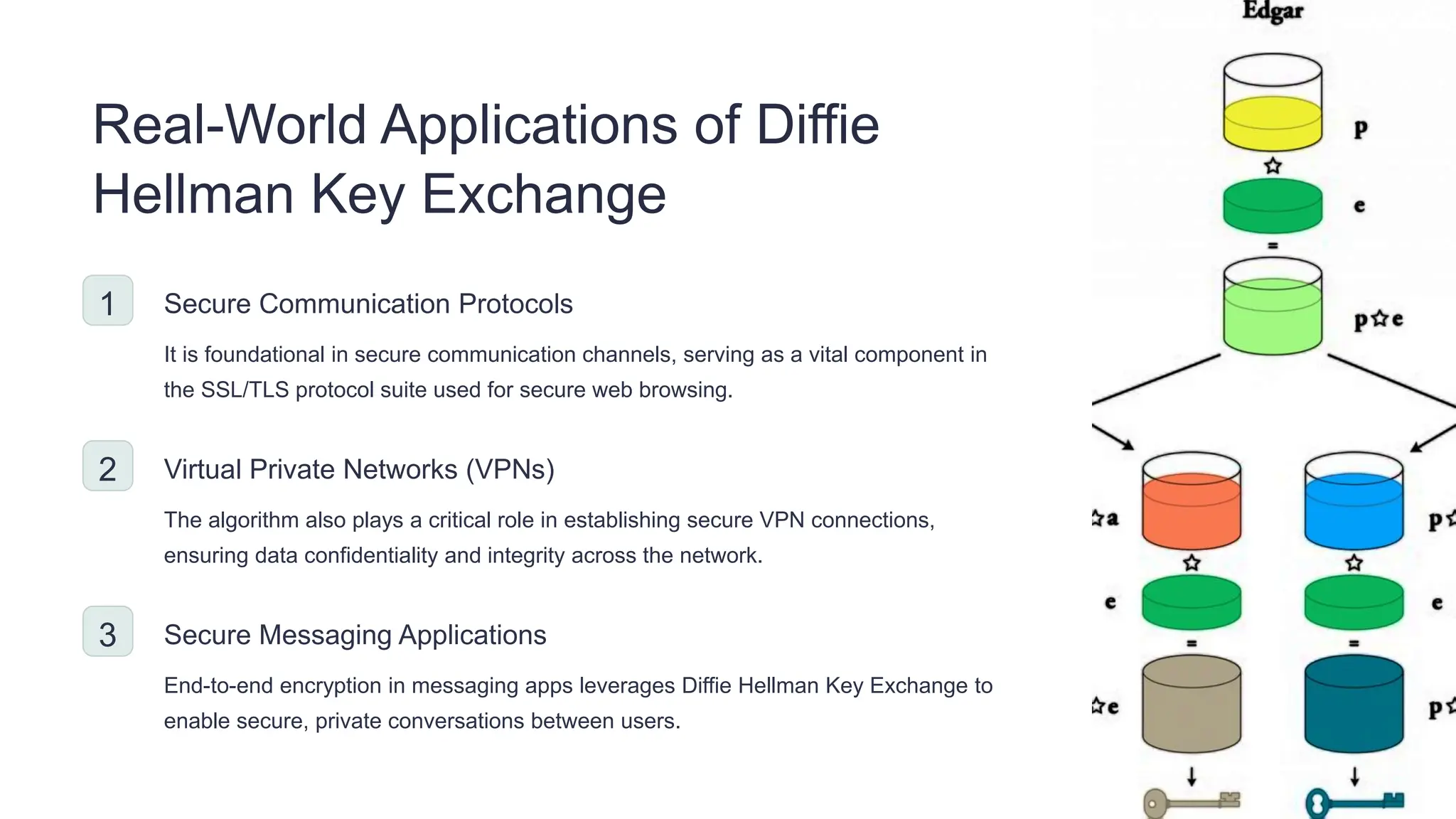 Real-World Applications of Diffie Hellman Key Exchange

1

Secure Communication Protocols

It is foundational in secure communication channels, serving as a vital component in the SSL/TLS protocol suite used for secure web browsing.

2

Virtual Private Networks (VPNs)

The algorithm also plays a critical role in establishing secure VPN connections, ensuring data confidentiality and integrity across the network.

3

Secure Messaging Applications

End-to-end encryption in messaging apps leverages Diffie Hellman Key Exchange to enable secure, private conversations between users.

Edgar

p

☆

e

=

p☆e

☆a

p☆

☆

☆

e

e

=

=

☆e

p☆